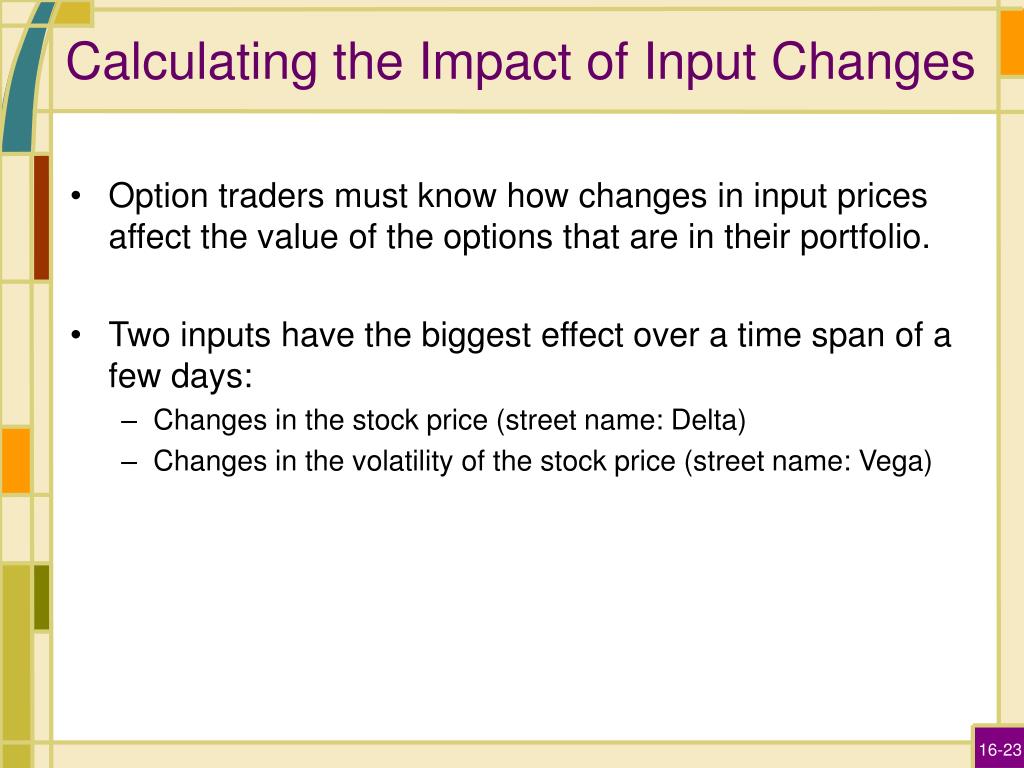 Calculating the Impact of Input Changes

• Option traders must know how changes in input prices affect the value of the options that are in their portfolio.

• Two inputs have the biggest effect over a time span of a few days:
– Changes in the stock price (street name: Delta)
– Changes in the volatility of the stock price (street name: Vega)

16-23